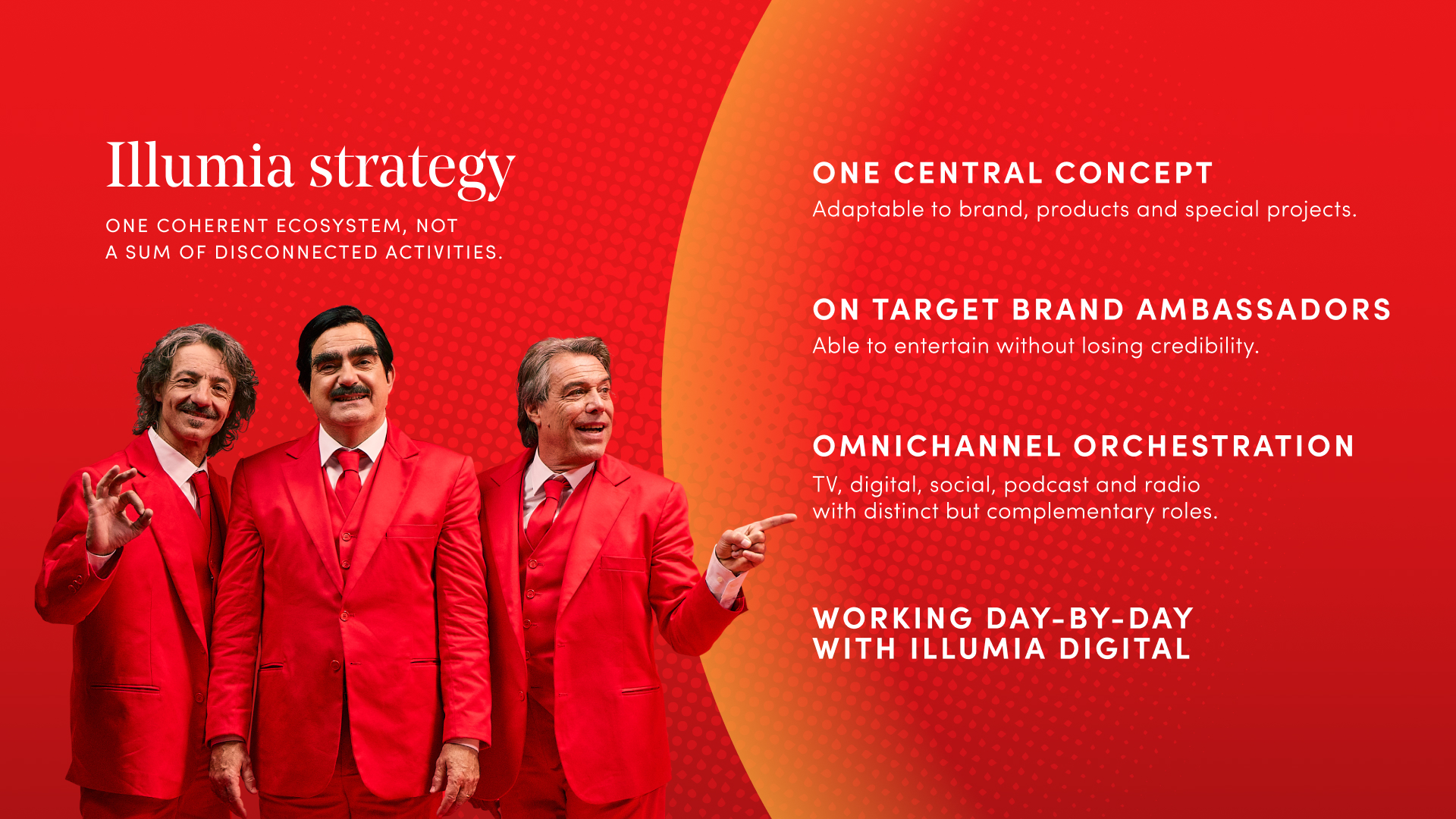 Illumia strategy

ONE COHERENT ECOSYSTEM, NOT A SUM OF DISCONNECTED ACTIVITIES.

ONE CENTRAL CONCEPT
Adaptable to brand, products and special projects.

ON TARGET BRAND AMBASSADORS
Able to entertain without losing credibility.

OMNICHANNEL ORCHESTRATION
TV, digital, social, podcast and radio with distinct but complementary roles.

WORKING DAY-BY-DAY WITH ILLUMIA DIGITAL